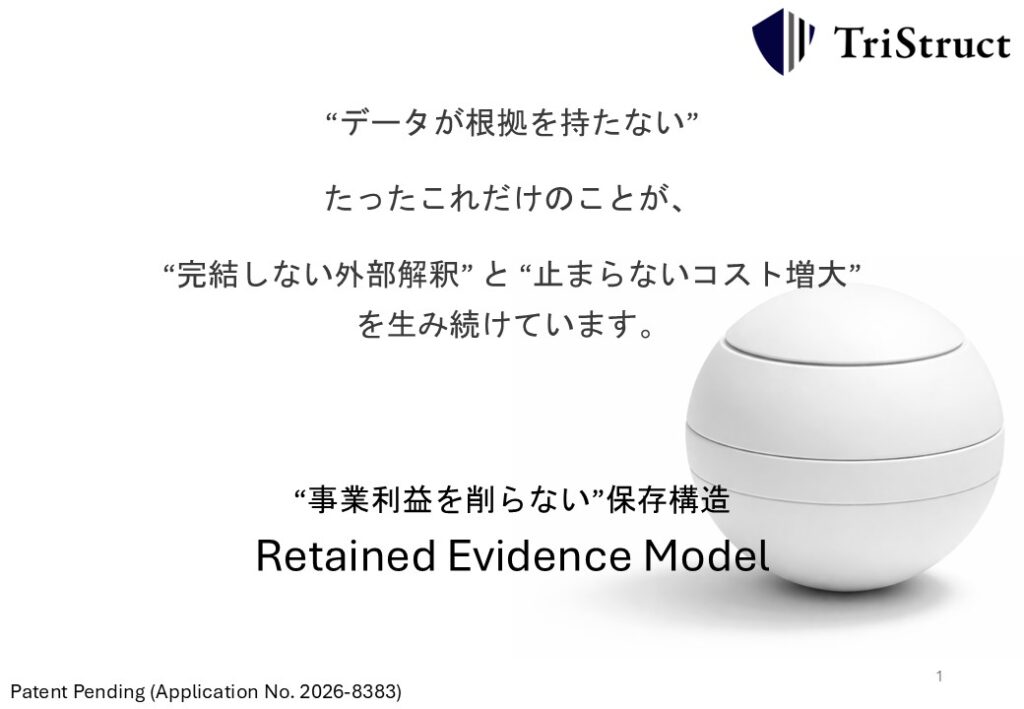 TriStruct

“データが根拠を持たない”

たったこれだけのことが、

“完結しない外部解釈” と “止まらないコスト増大” を生み続けています。

“事業利益を削らない”保存構造

Retained Evidence Model

1

Patent Pending (Application No. 2026-8383)